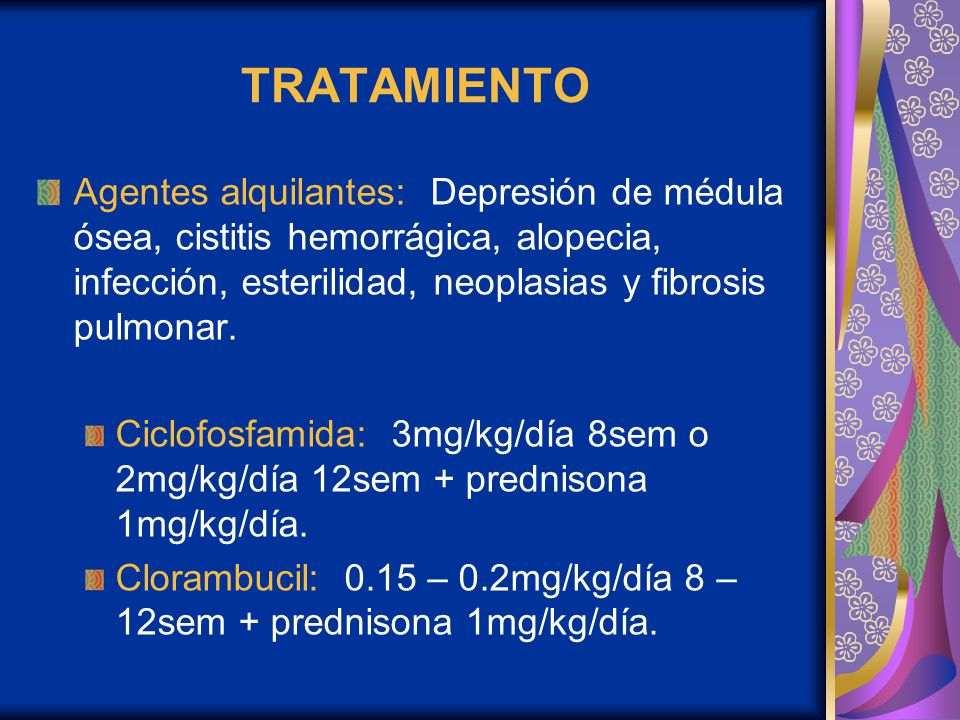 TRATAMIENTO

Agentes alquilantes: Depresión de médula ósea, cistitis hemorrágica, alopecia, infección, esterilidad, neoplasias y fibrosis pulmonar.

Ciclofosfamida: 3mg/kg/día 8sem o 2mg/kg/día 12sem + prednisona 1mg/kg/día.

Clorambucil: 0.15 – 0.2mg/kg/día 8 – 12sem + prednisona 1mg/kg/día.